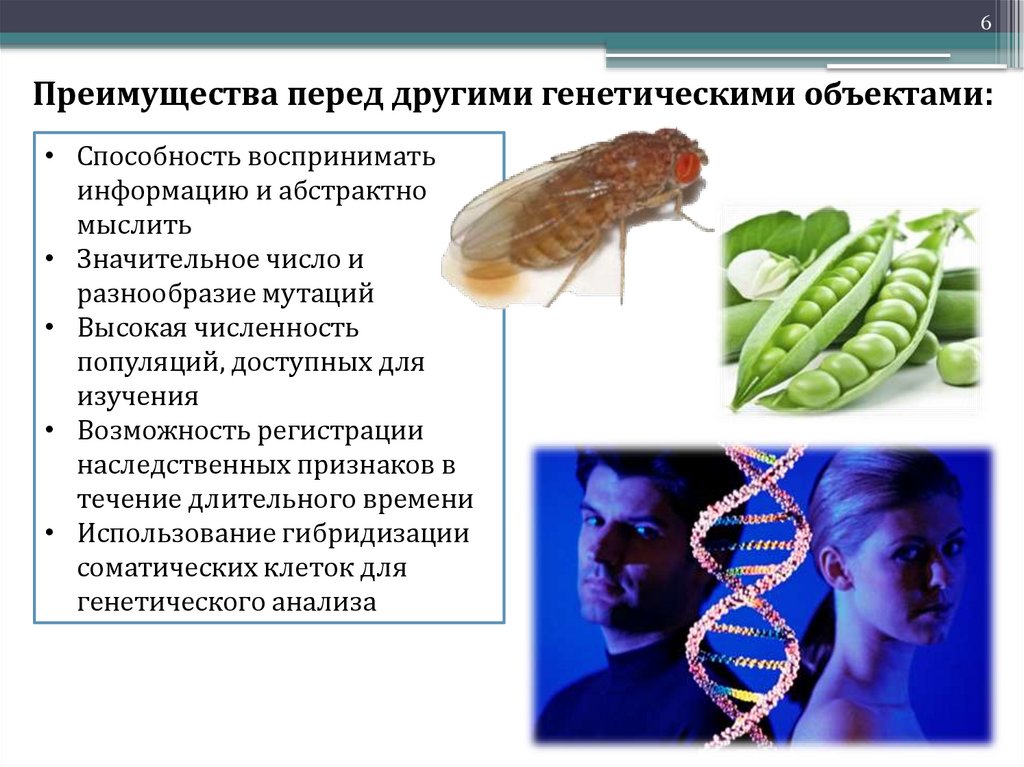 6

Преимущества перед другими генетическими объектами:

• Способность воспринимать информацию и абстрактно мыслить
• Значительное число и разнообразие мутаций
• Высокая численность популяций, доступных для изучения
• Возможность регистрации наследственных признаков в течение длительного времени
• Использование гибридизации соматических клеток для генетического анализа